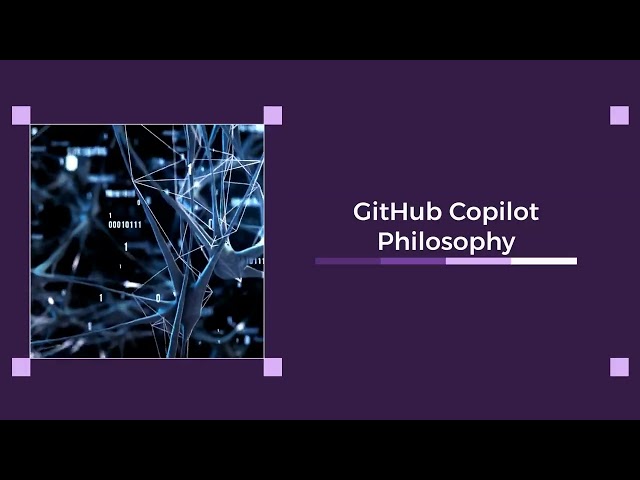 GitHub Copilot Philosophy